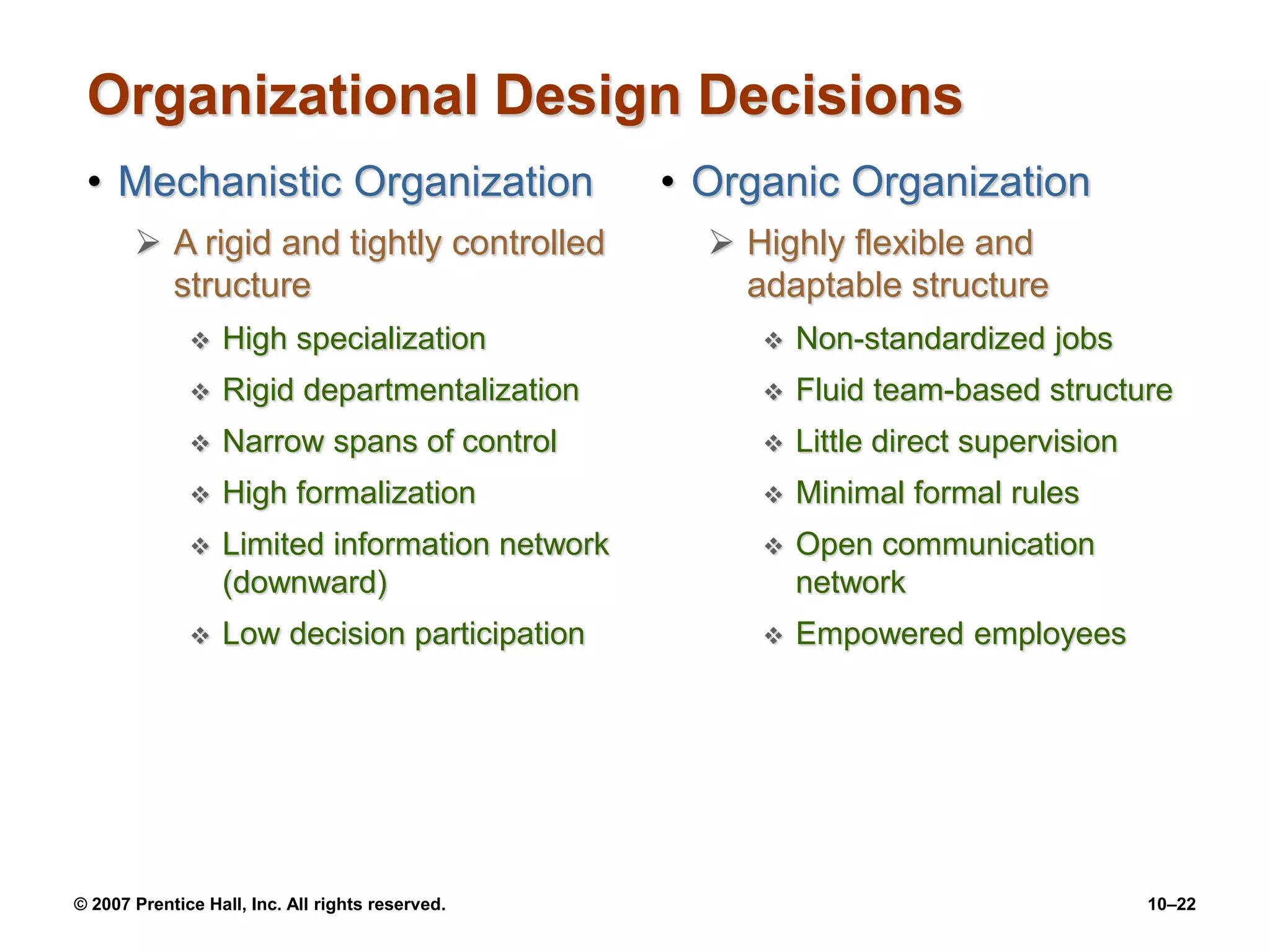 Organizational Design Decisions

• Mechanistic Organization
  ➢ A rigid and tightly controlled structure
    ❖ High specialization
    ❖ Rigid departmentalization
    ❖ Narrow spans of control
    ❖ High formalization
    ❖ Limited information network (downward)
    ❖ Low decision participation

• Organic Organization
  ➢ Highly flexible and adaptable structure
    ❖ Non-standardized jobs
    ❖ Fluid team-based structure
    ❖ Little direct supervision
    ❖ Minimal formal rules
    ❖ Open communication network
    ❖ Empowered employees

© 2007 Prentice Hall, Inc. All rights reserved.

10–22